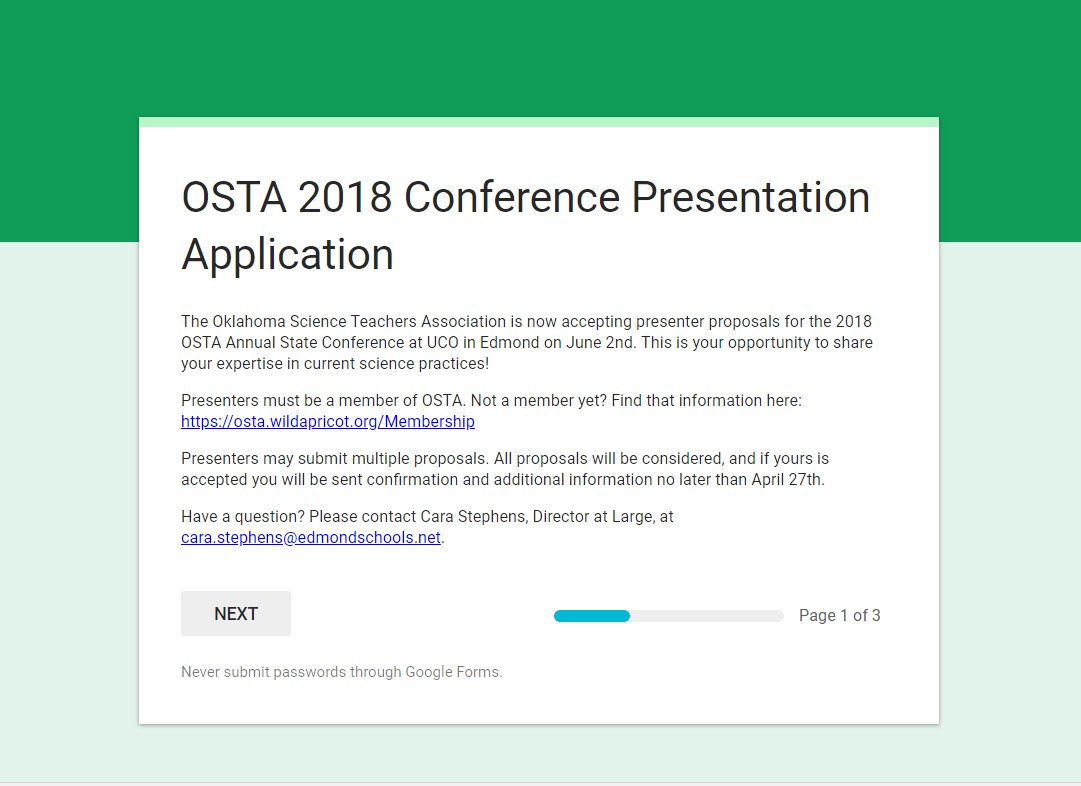 OSTA 2018 Conference Presentation Application

The Oklahoma Science Teachers Association is now accepting presenter proposals for the 2018 OSTA Annual State Conference at UCO in Edmond on June 2nd. This is your opportunity to share your expertise in current science practices!

Presenters must be a member of OSTA. Not a member yet? Find that information here: https://osta.wildapricot.org/Membership

Presenters may submit multiple proposals. All proposals will be considered, and if yours is accepted you will be sent confirmation and additional information no later than April 27th.

Have a question? Please contact Cara Stephens, Director at Large, at cara.stephens@edmondschools.net.

NEXT

Page 1 of 3

Never submit passwords through Google Forms.